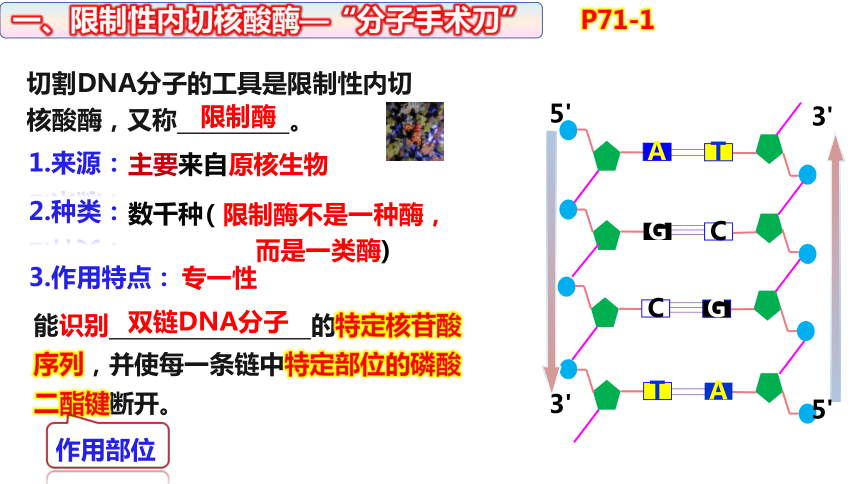 一、限制性内切核酸酶—“分子手术刀”

P71-1

切割DNA分子的工具是限制性内切核酸酶，又称限制酶。

1.来源：主要来自原核生物

2.种类：数千种（限制酶不是一种酶，而是一类酶）

3.作用特点：专一性

能识别双链DNA分子的特定核苷酸序列，并使每一条链中特定部位的磷酸二酯键断开。

作用部位

5'
3'
A
T
G
C
C
G
T
A
3'
5'